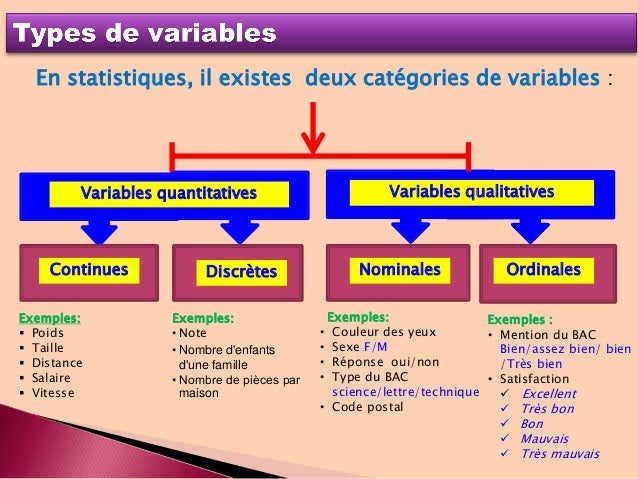 Types de variables

En statistiques, il existes deux catégories de variables :

Variables quantitatives

Variables qualitatives

Continues

Discrètes

Nominales

Ordinales

Exemples:
▪ Poids
▪ Taille
▪ Distance
▪ Salaire
▪ Vitesse

Exemples:
• Note
• Nombre d'enfants d'une famille
• Nombre de pièces par maison

Exemples:
• Couleur des yeux
• Sexe F/M
• Réponse oui/non
• Type du BAC science/lettre/technique
• Code postal

Exemples :
• Mention du BAC Bien/assez bien/ bien /Très bien
• Satisfaction
✓ Excellent
✓ Très bon
✓ Bon
✓ Mauvais
✓ Très mauvais